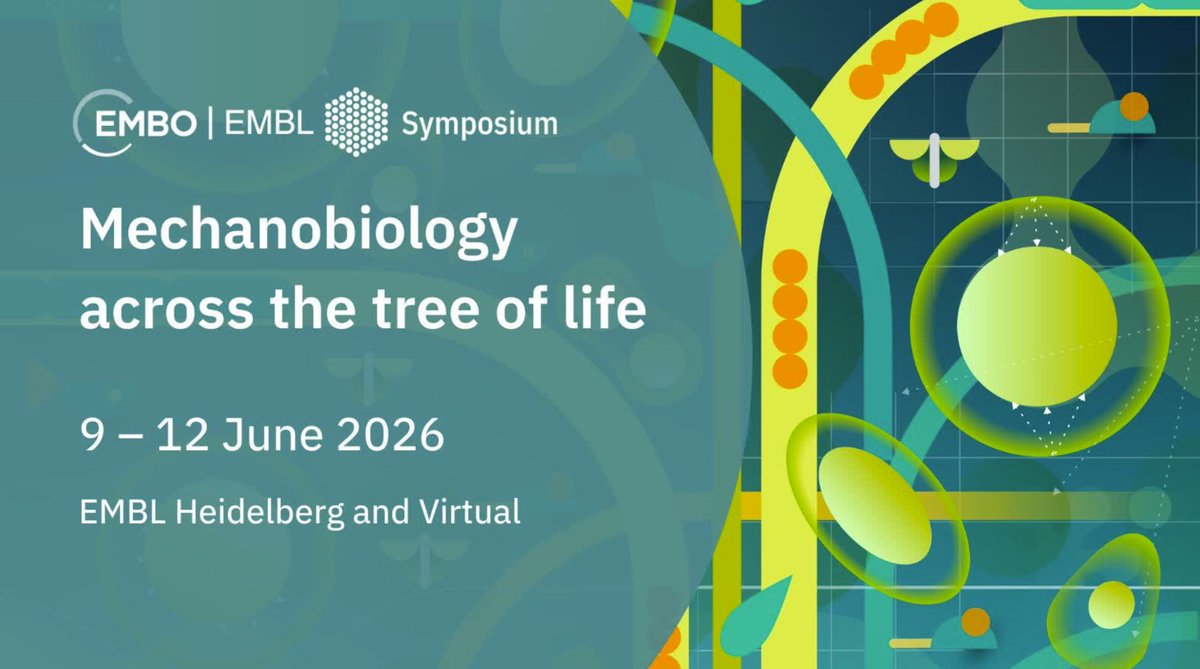 EMBO | EMBL Symposium

Mechanobiology across the tree of life

9 – 12 June 2026

EMBL Heidelberg and Virtual